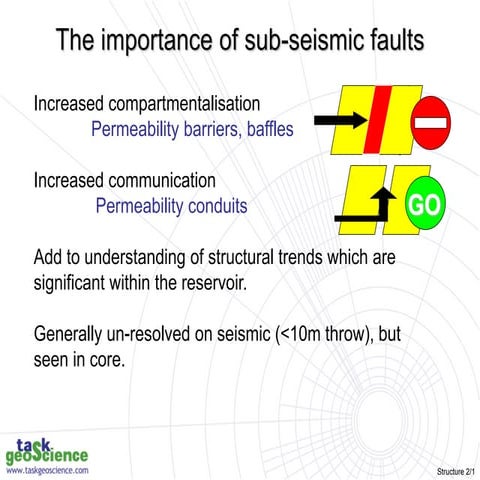 The importance of sub-seismic faults

Increased compartmentalisation
Permeability barriers, baffles

Increased communication
Permeability conduits

GO

Add to understanding of structural trends which are significant within the reservoir.

Generally un-resolved on seismic (<10m throw), but seen in core.

task geoScience
www.taskgeoscience.com

Structure 2/1